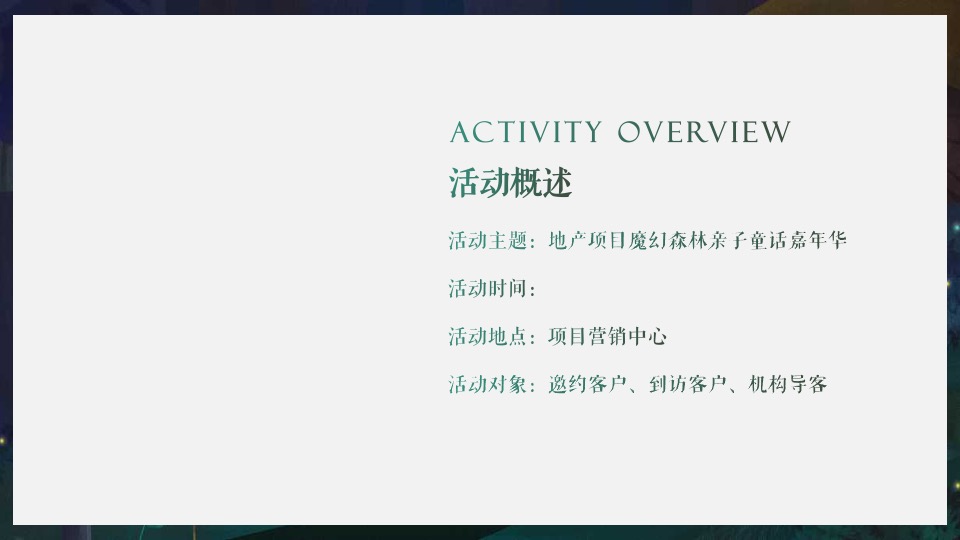 ACTIVITY OVERVIEW
活动概述

活动主题：地产项目魔幻森林亲子童话嘉年华

活动时间：

活动地点：项目营销中心

活动对象：邀约客户、到访客户、机构导客